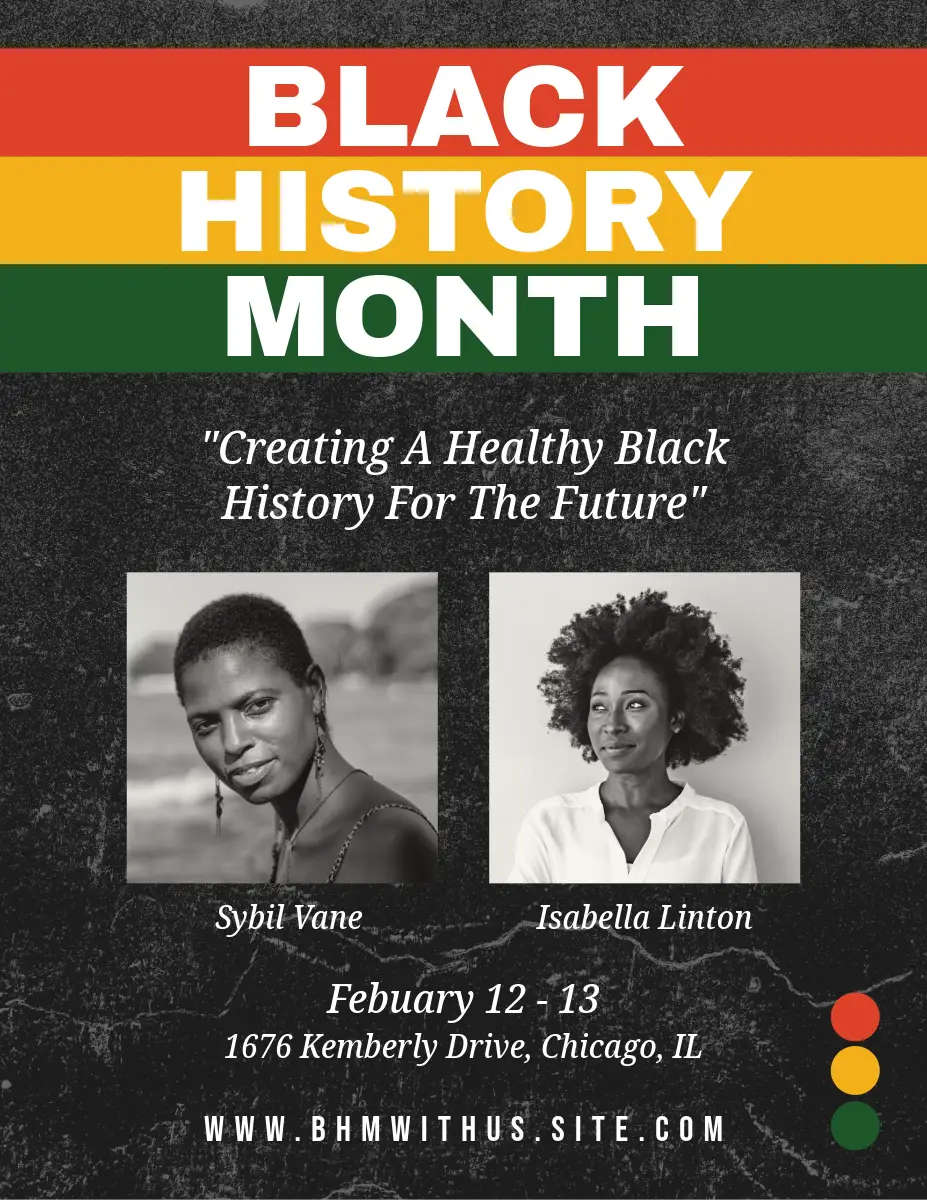 BLACK HISTORY MONTH

"Creating A Healthy Black History For The Future"

Sybil Vane

Isabella Linton

Febuary 12 - 13
1676 Kemberly Drive, Chicago, IL

WWW.BHMWITHUS.SITE.COM